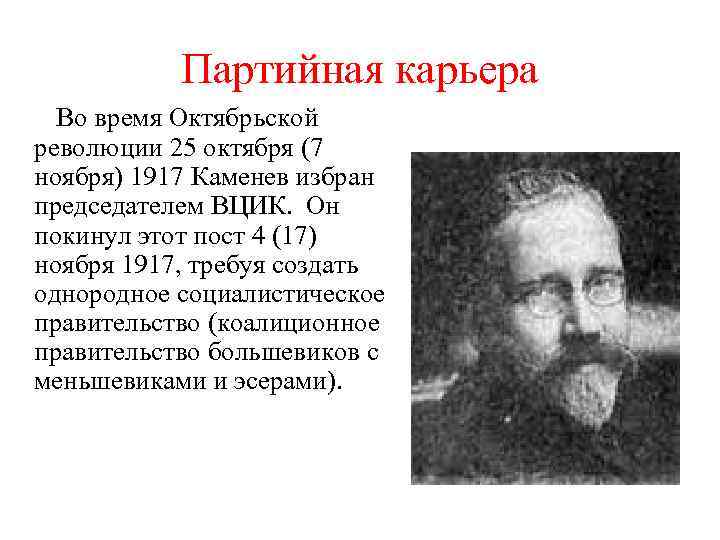 Партийная карьера

Во время Октябрьской революции 25 октября (7 ноября) 1917 Каменев избран председателем ВЦИК. Он покинул этот пост 4 (17) ноября 1917, требуя создать однородное социалистическое правительство (коалиционное правительство большевиков с меньшевиками и эсерами).